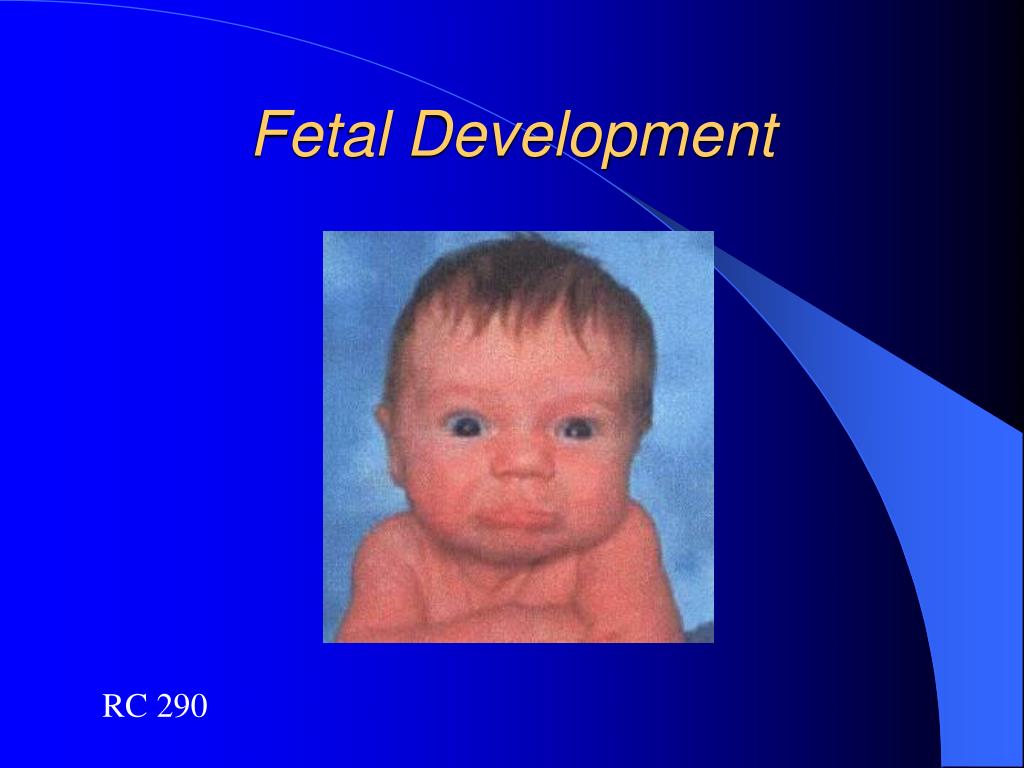 Fetal Development

RC 290